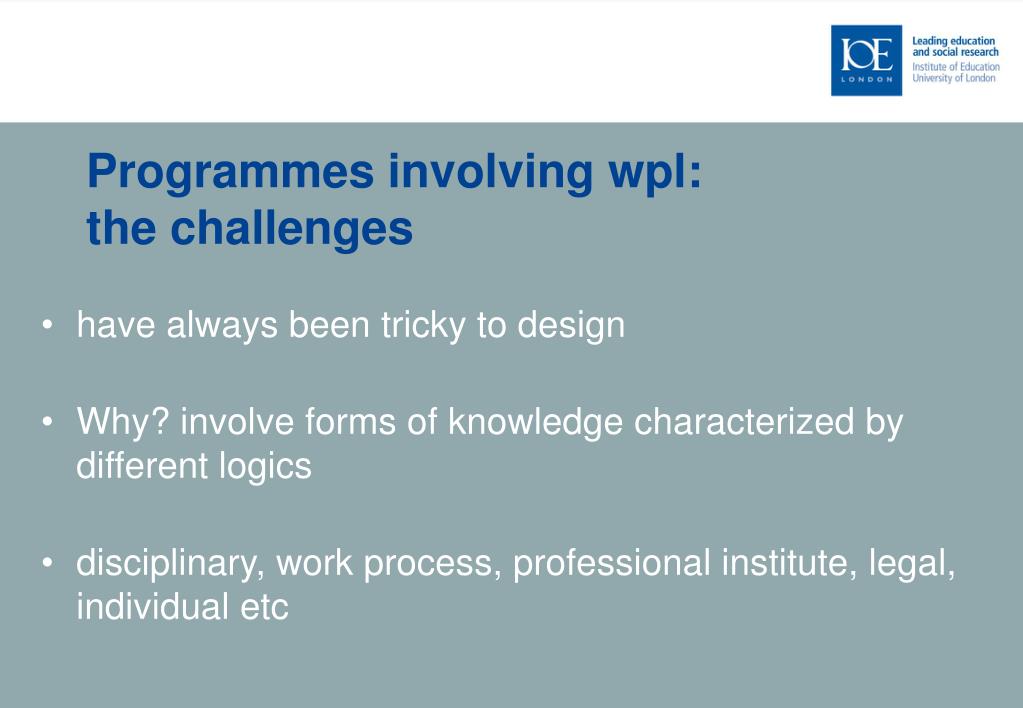 IOE
LONDON

Leading education and social research
Institute of Education
University of London

Programmes involving wpl:
the challenges

• have always been tricky to design

• Why? involve forms of knowledge characterized by different logics

• disciplinary, work process, professional institute, legal, individual etc